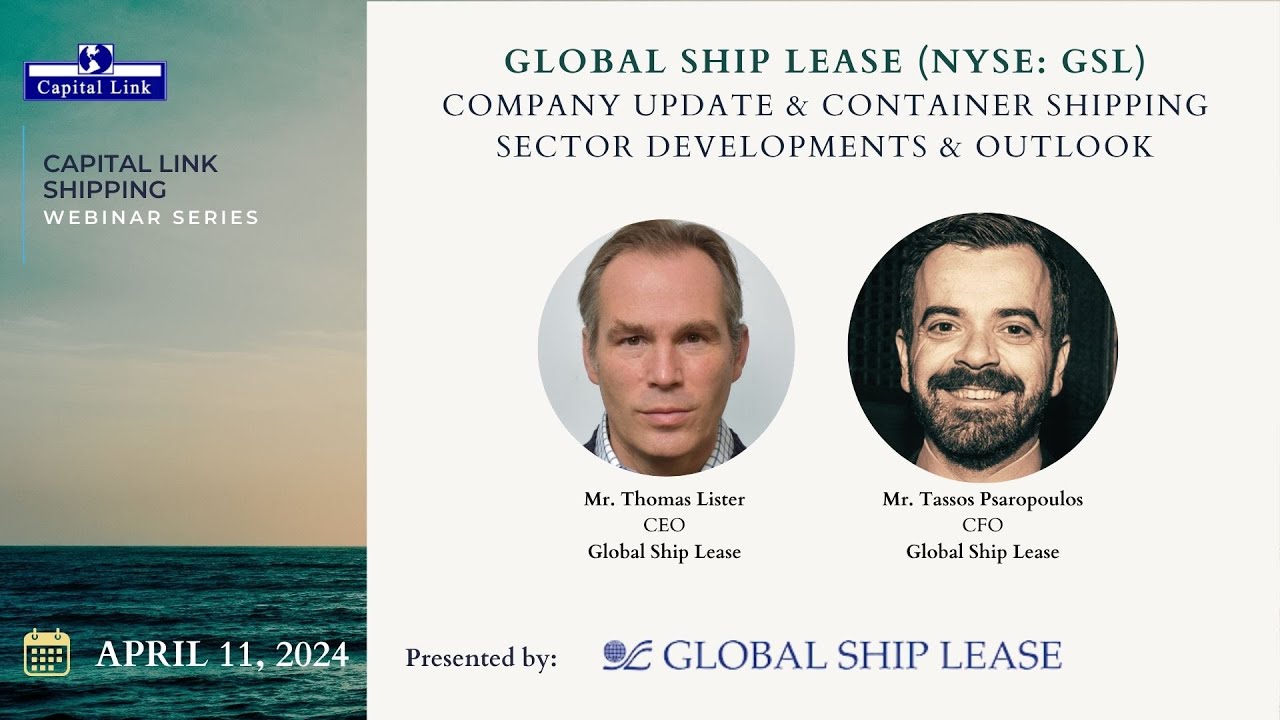 Capital Link

CAPITAL LINK SHIPPING
WEBINAR SERIES

APRIL 11, 2024

GLOBAL SHIP LEASE (NYSE: GSL)
COMPANY UPDATE & CONTAINER SHIPPING SECTOR DEVELOPMENTS & OUTLOOK

Mr. Thomas Lister
CEO
Global Ship Lease

Mr. Tassos Psaropoulos
CFO
Global Ship Lease

Presented by: GLOBAL SHIP LEASE